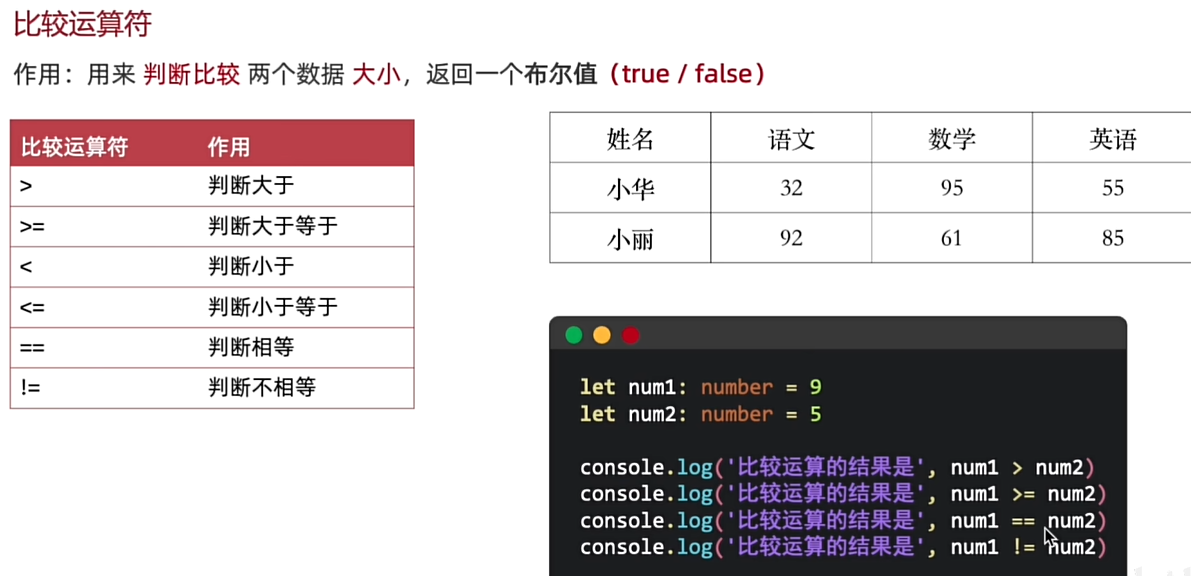 比较运算符

作用：用来 判断比较 两个数据 大小，返回一个布尔值（true / false）

| 比较运算符 | 作用 |
|---|---|
| > | 判断大于 |
| >= | 判断大于等于 |
| < | 判断小于 |
| <= | 判断小于等于 |
| == | 判断相等 |
| != | 判断不相等 |

| 姓名 | 语文 | 数学 | 英语 |
|---|---|---|---|
| 小华 | 32 | 95 | 55 |
| 小丽 | 92 | 61 | 85 |

let num1: number = 9
let num2: number = 5

console.log('比较运算的结果是', num1 > num2)
console.log('比较运算的结果是', num1 >= num2)
console.log('比较运算的结果是', num1 == num2)
console.log('比较运算的结果是', num1 != num2)